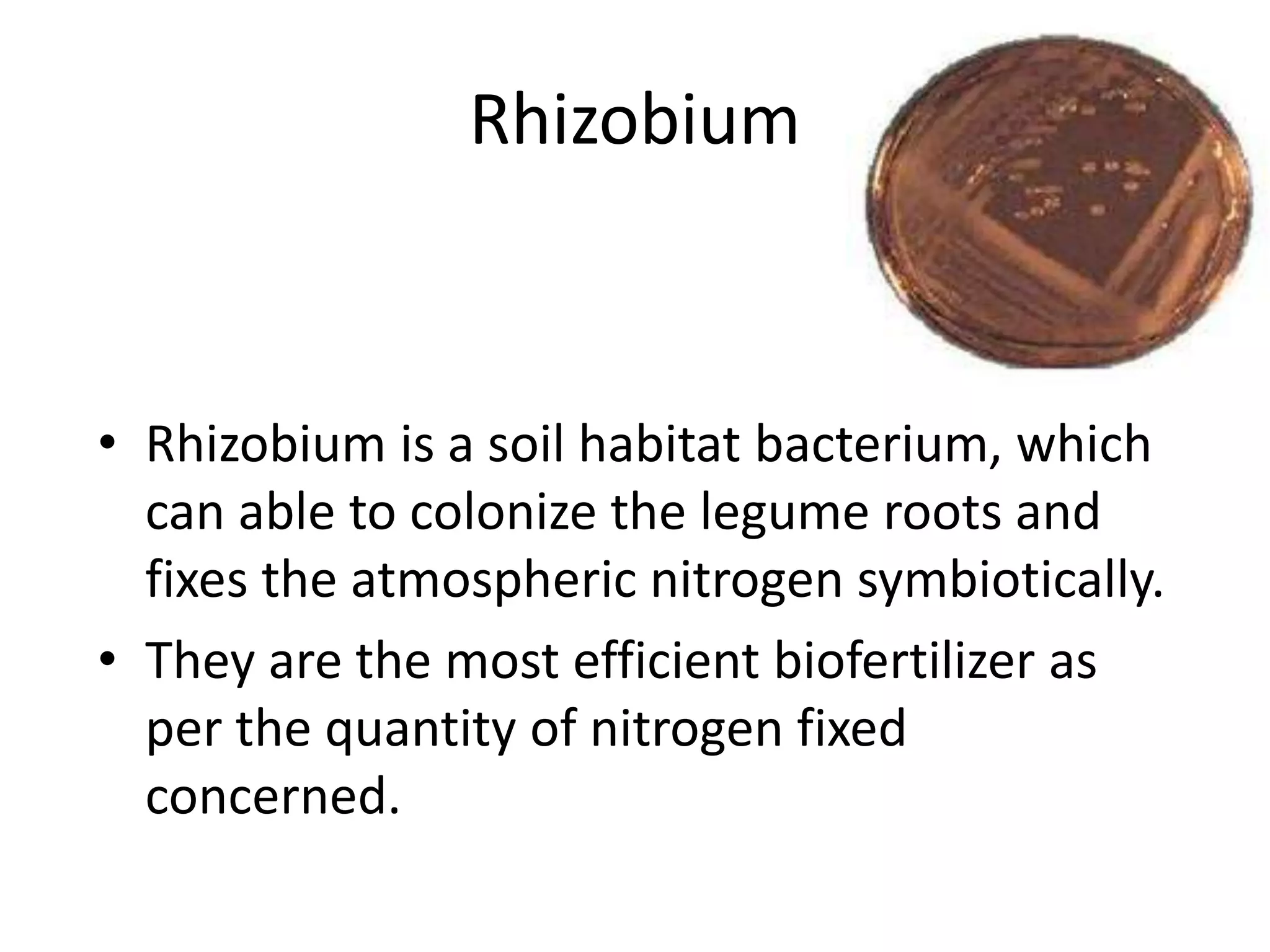 Rhizobium

• Rhizobium is a soil habitat bacterium, which can able to colonize the legume roots and fixes the atmospheric nitrogen symbiotically.
• They are the most efficient biofertilizer as per the quantity of nitrogen fixed concerned.